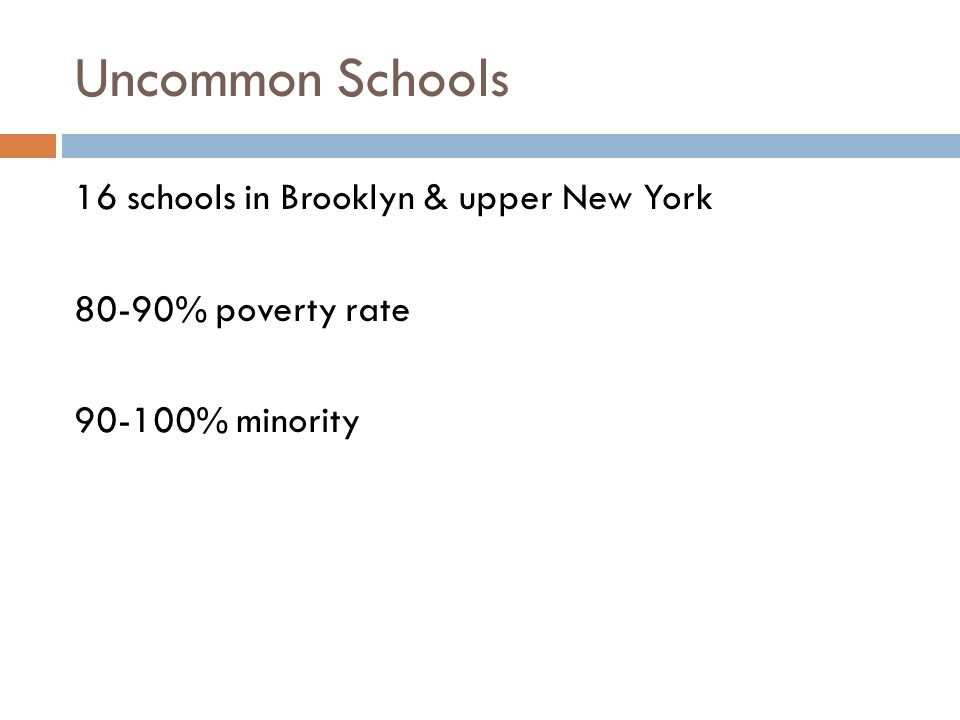 Uncommon Schools

16 schools in Brooklyn & upper New York

80-90% poverty rate

90-100% minority